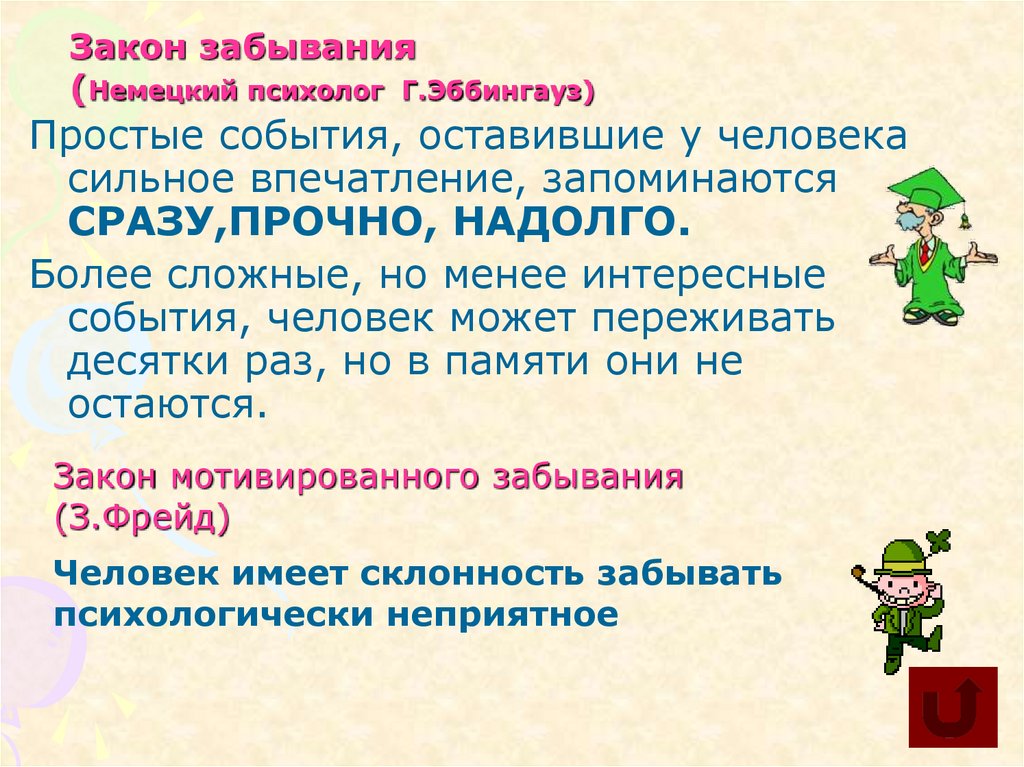 Закон забывания
(Немецкий психолог Г.Эббингауз)

Простые события, оставившие у человека сильное впечатление, запоминаются СРАЗУ,ПРОЧНО, НАДОЛГО.

Более сложные, но менее интересные события, человек может переживать десятки раз, но в памяти они не остаются.

Закон мотивированного забывания (З.Фрейд)

Человек имеет склонность забывать психологически неприятное